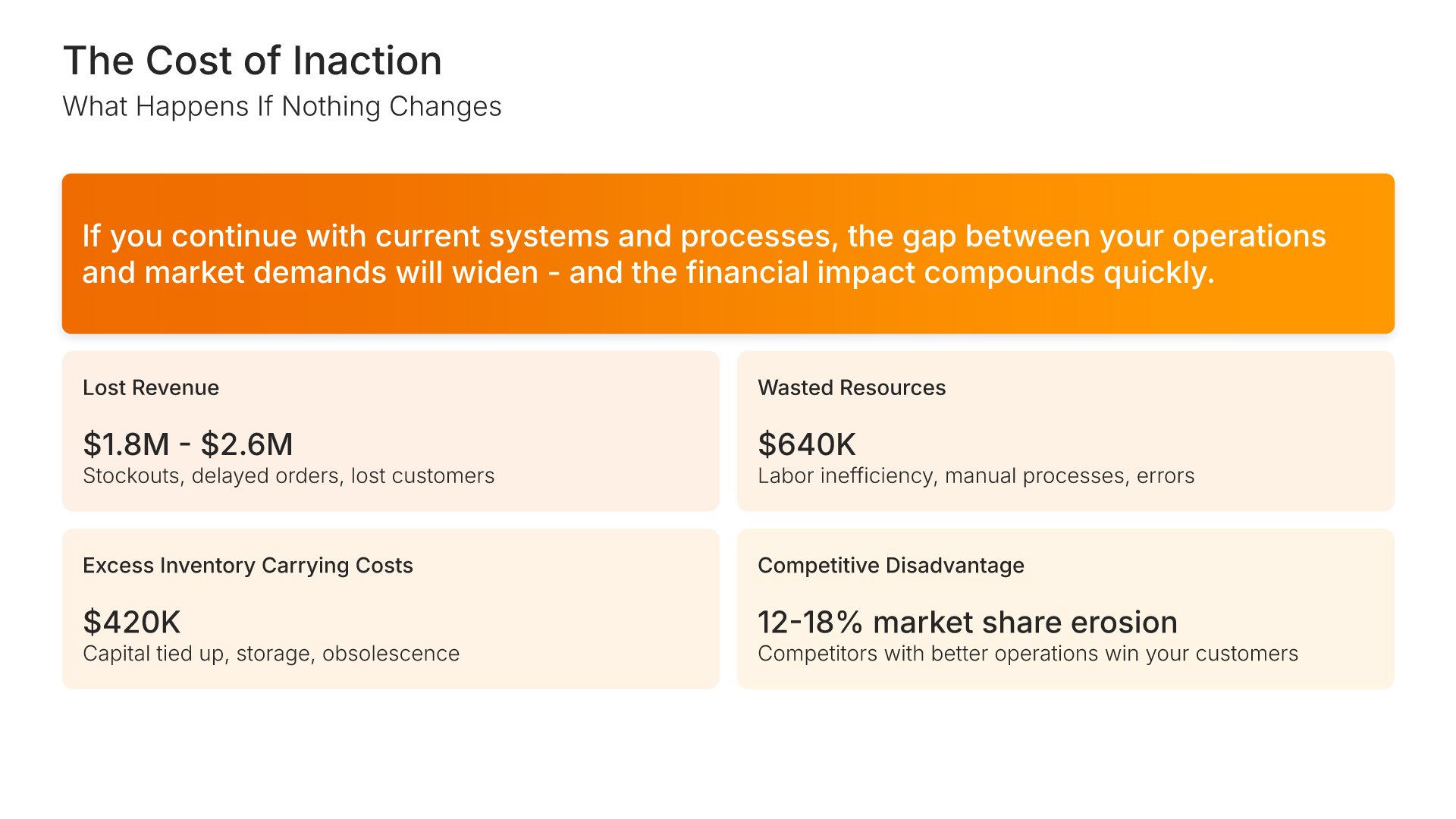 The Cost of Inaction
What Happens If Nothing Changes

If you continue with current systems and processes, the gap between your operations and market demands will widen - and the financial impact compounds quickly.

Lost Revenue

\$1.8M - \$2.6M
Stockouts, delayed orders, lost customers

Wasted Resources

\$640K
Labor inefficiency, manual processes, errors

Excess Inventory Carrying Costs

\$420K
Capital tied up, storage, obsolescence

Competitive Disadvantage

12-18% market share erosion
Competitors with better operations win your customers